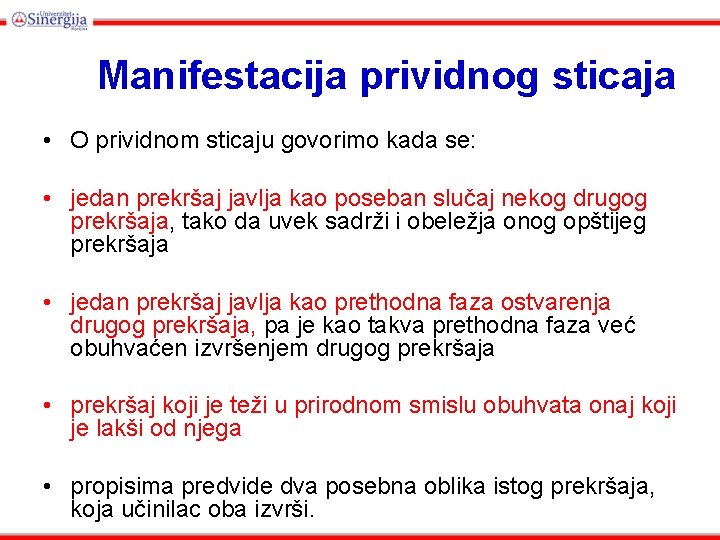 Univerzitet Sinergija Bijeljina

Manifestacija prividnog sticaja

• O prividnom sticaju govorimo kada se:

• jedan prekršaj javlja kao poseban slučaj nekog drugog prekršaja, tako da uvek sadrži i obeležja onog opštijeg prekršaja

• jedan prekršaj javlja kao prethodna faza ostvarenja drugog prekršaja, pa je kao takva prethodna faza već obuhvaćen izvršenjem drugog prekršaja

• prekršaj koji je teži u prirodnom smislu obuhvata onaj koji je lakši od njega

• propisima predvide dva posebna oblika istog prekršaja, koja učinilac oba izvrši.